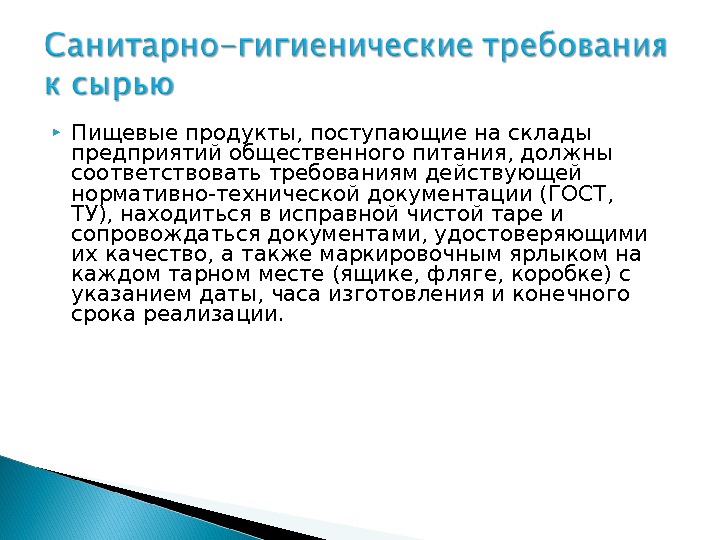 Санитарно-гигиенические требования к сырью

Пищевые продукты, поступающие на склады предприятий общественного питания, должны соответствовать требованиям действующей нормативно-технической документации (ГОСТ, ТУ), находиться в исправной чистой таре и сопровождаться документами, удостоверяющими их качество, а также маркировочным ярлыком на каждом тарном месте (ящике, фляге, коробке) с указанием даты, часа изготовления и конечного срока реализации.